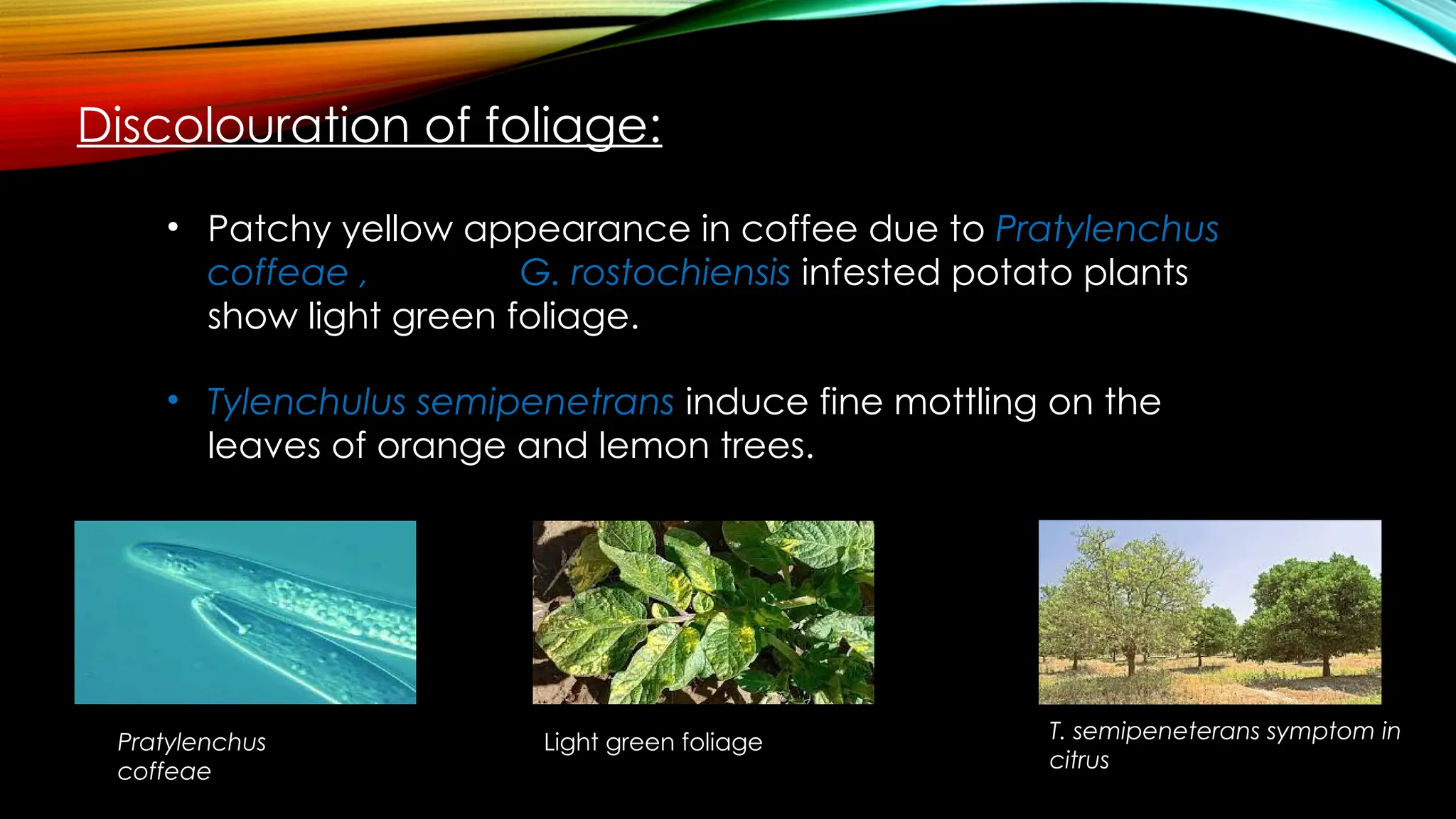 Discolouration of foliage:

• Patchy yellow appearance in coffee due to Pratylenchus coffeae , G. rostochiensis infested potato plants show light green foliage.

• Tylenchulus semipenetrans induce fine mottling on the leaves of orange and lemon trees.

Pratylenchus coffeae

Light green foliage

T. semipeneterans symptom in citrus